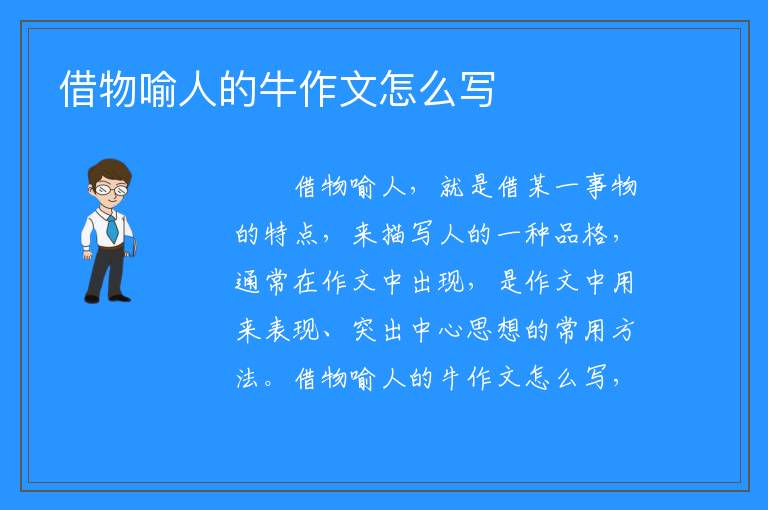 借物喻人的牛作文怎么写

借物喻人，就是借某一事物的特点，来描写人的一种品格，通常在作文中出现，是作文中用来表现、突出中心思想的常用方法。借物喻人的牛作文怎么写，